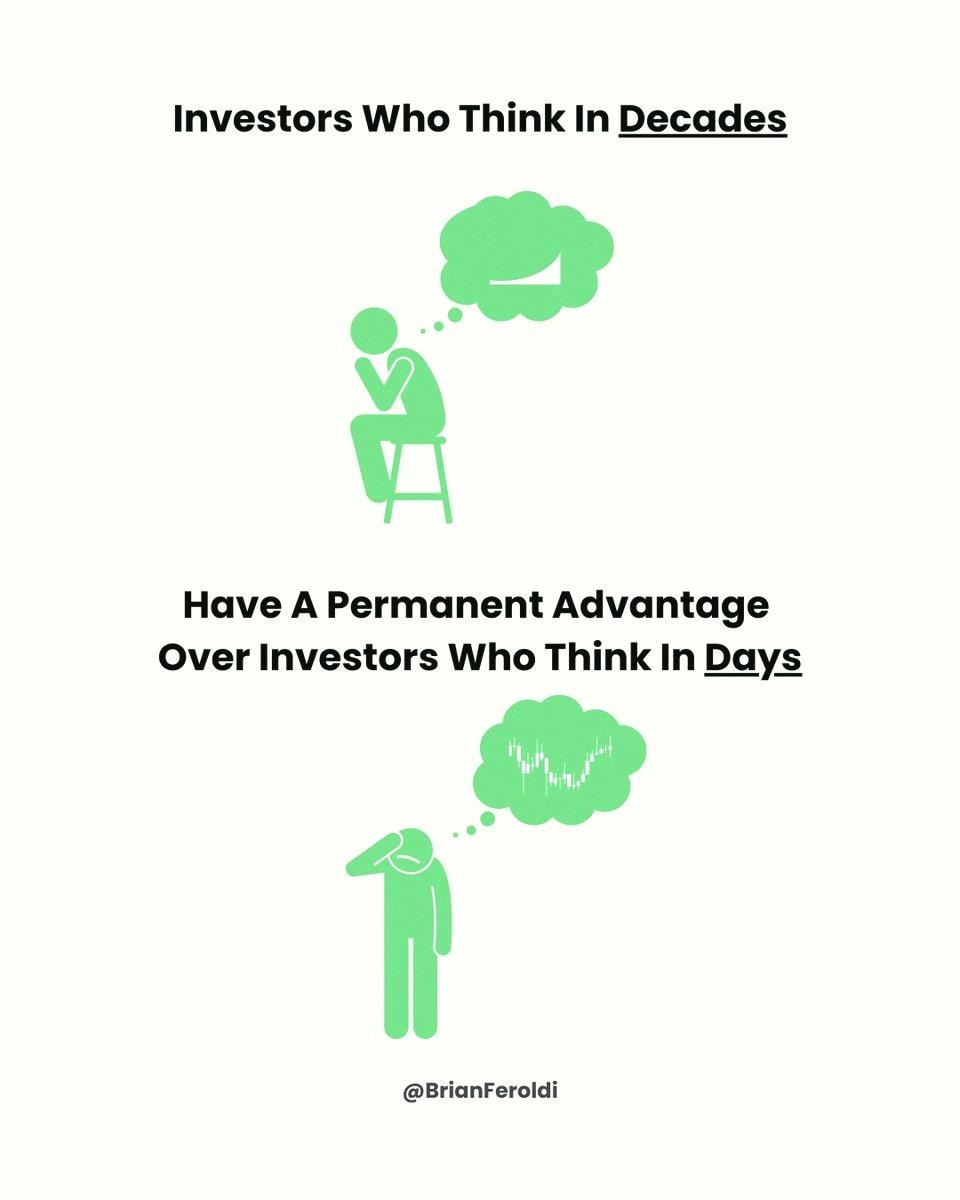 Investors Who Think In Decades

Have A Permanent Advantage Over Investors Who Think In Days

@BrianFeroldi